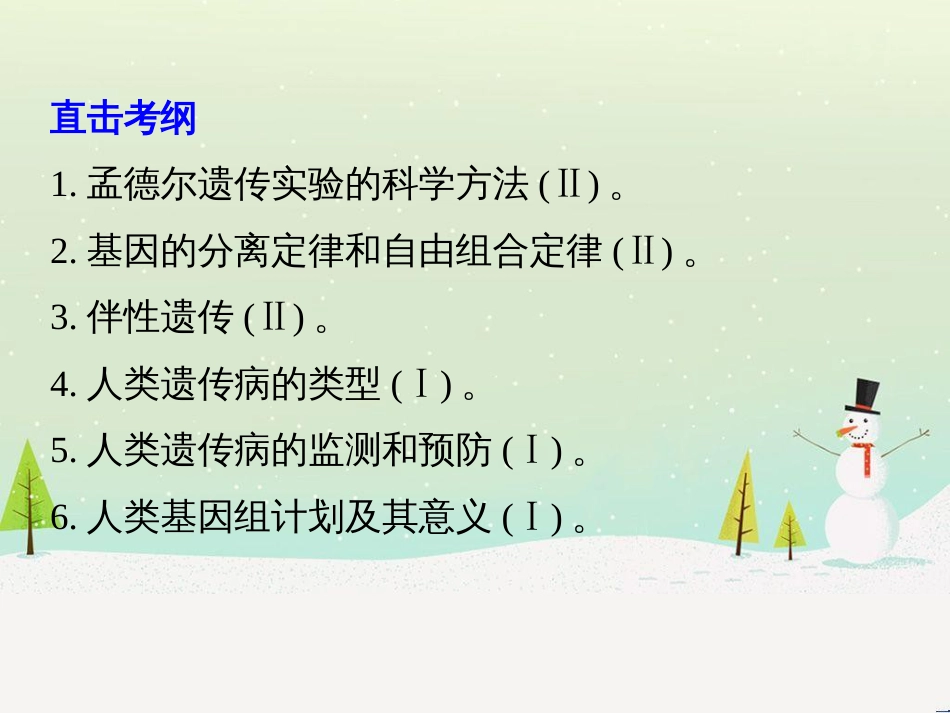 直击考纲

1. 孟德尔遗传实验的科学方法 (Ⅱ) 。

2. 基因的分离定律和自由组合定律 (Ⅱ) 。

3. 伴性遗传 (Ⅱ) 。

4. 人类遗传病的类型 (Ⅰ) 。

5. 人类遗传病的监测和预防 (Ⅰ) 。

6. 人类基因组计划及其意义 (Ⅰ) 。